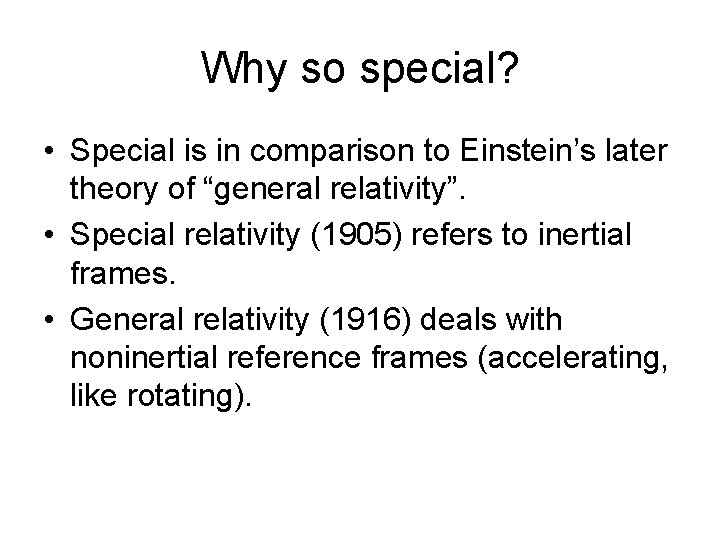 Why so special?

• Special is in comparison to Einstein’s later theory of “general relativity”.
• Special relativity (1905) refers to inertial frames.
• General relativity (1916) deals with noninertial reference frames (accelerating, like rotating).